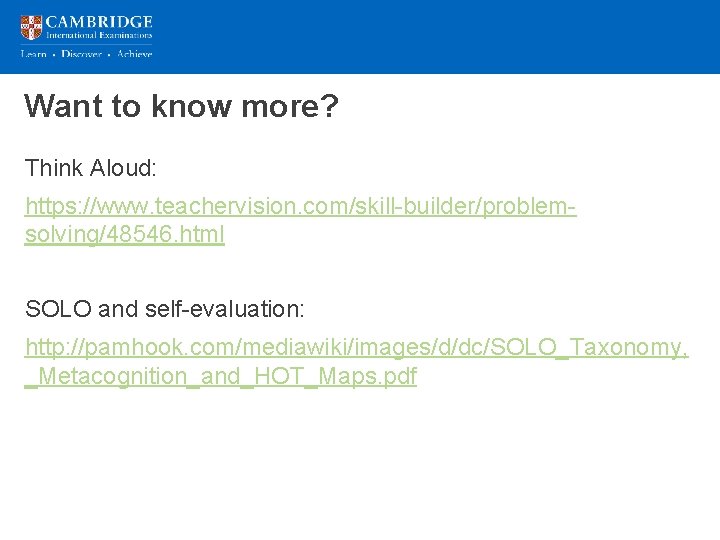 CAMBRIDGE
International Examinations
Learn • Discover • Achieve

Want to know more?

Think Aloud:

https://www.teachervision.com/skill-builder/problem-solving/48546.html

SOLO and self-evaluation:

http://pamhook.com/mediawiki/images/d/dc/SOLO_Taxonomy,_Metacognition_and_HOT_Maps.pdf